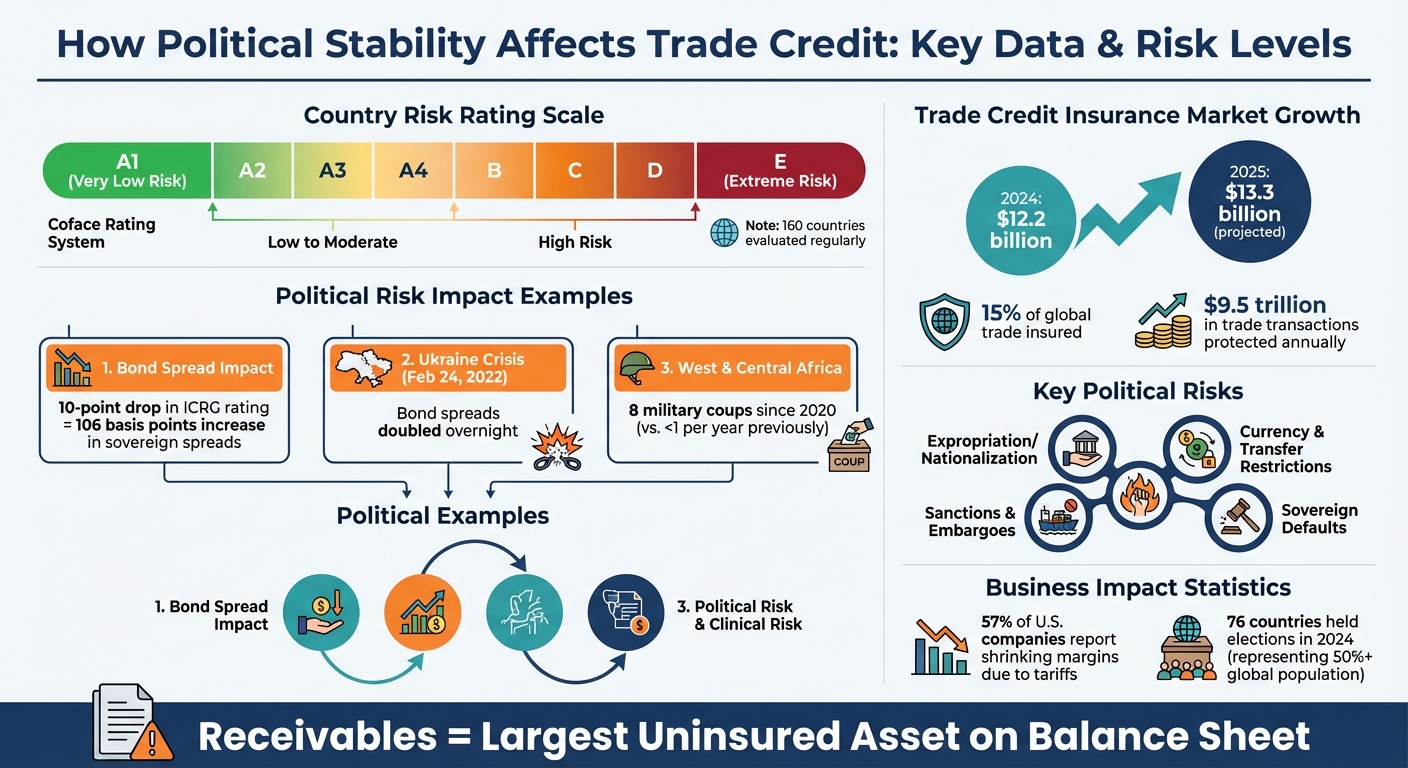 How Political Stability Affects Trade Credit: Key Data & Risk Levels

Country Risk Rating Scale

A1 (Very Low Risk)
A2
A3
A4
B
C
D
E (Extreme Risk)

Coface Rating System
Low to Moderate
High Risk
Note: 160 countries evaluated regularly

Political Risk Impact Examples

1. Bond Spread Impact
10-point drop in ICRG rating = 106 basis points increase in sovereign spreads

2. Ukraine Crisis (Feb 24, 2022)
Bond spreads doubled overnight

3. West & Central Africa
8 military coups since 2020 (vs. <1 per year previously)
COUP

Political Examples

1. Bond Spread Impact
3. Political Risk & Clinical Risk

Trade Credit Insurance Market Growth

2024: $12.2 billion
2025: $13.3 billion (projected)

15% of global trade insured
$9.5 trillion in trade transactions protected annually

Key Political Risks

Expropriation/ Nationalization
Currency & Transfer Restrictions
Sanctions & Embargoes
Sovereign Defaults

Business Impact Statistics

57% of U.S. companies report shrinking margins due to tariffs
76 countries held elections in 2024 (representing 50%+ global population)

Receivables = Largest Uninsured Asset on Balance Sheet